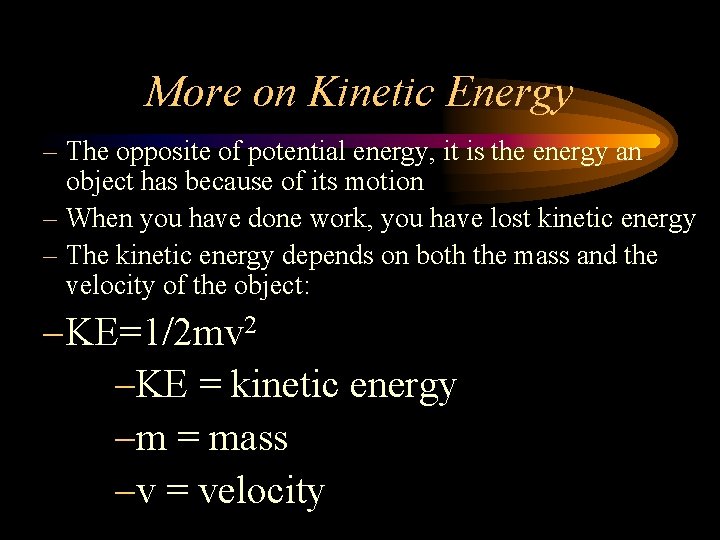 More on Kinetic Energy

– The opposite of potential energy, it is the energy an object has because of its motion

– When you have done work, you have lost kinetic energy

– The kinetic energy depends on both the mass and the velocity of the object:

–$KE=1/2mv^2$

–KE = kinetic energy

–m = mass

–v = velocity